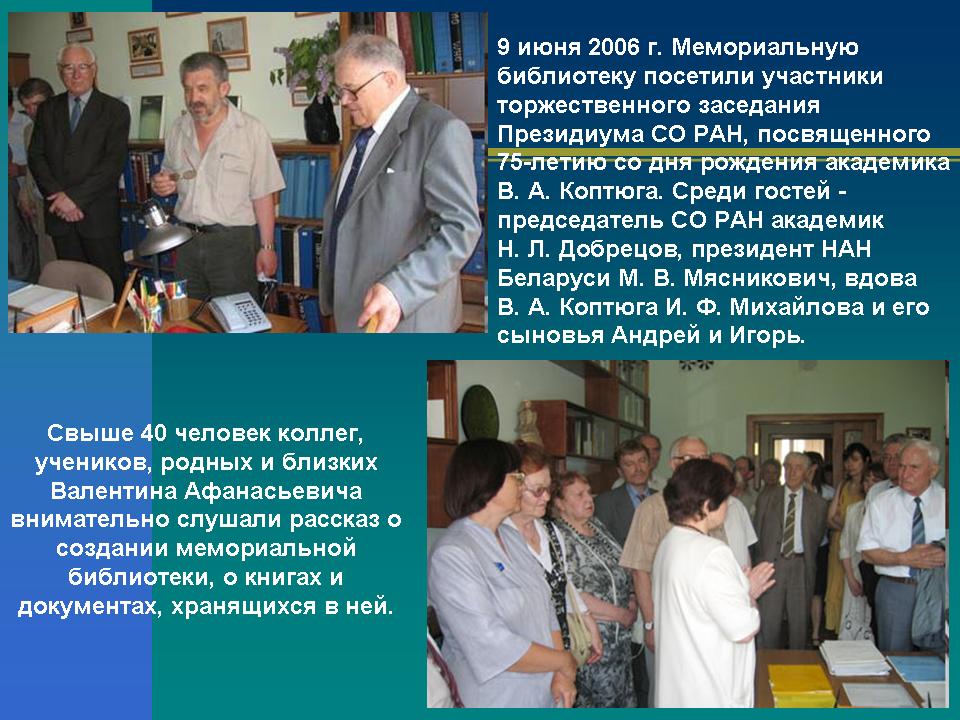 9 июня 2006 г. Мемориальную библиотеку посетили участники торжественного заседания Президиума СО РАН, посвященного 75-летию со дня рождения академика В. А. Коптюга. Среди гостей - председатель СО РАН академик Н. Л. Добрецов, президент НАН Беларуси М. В. Мясникович, вдова В. А. Коптюга И. Ф. Михайлова и его сыновья Андрей и Игорь.

Свыше 40 человек коллег, учеников, родных и близких Валентина Афанасьевича внимательно слушали рассказ о создании мемориальной библиотеки, о книгах и документах, хранящихся в ней.